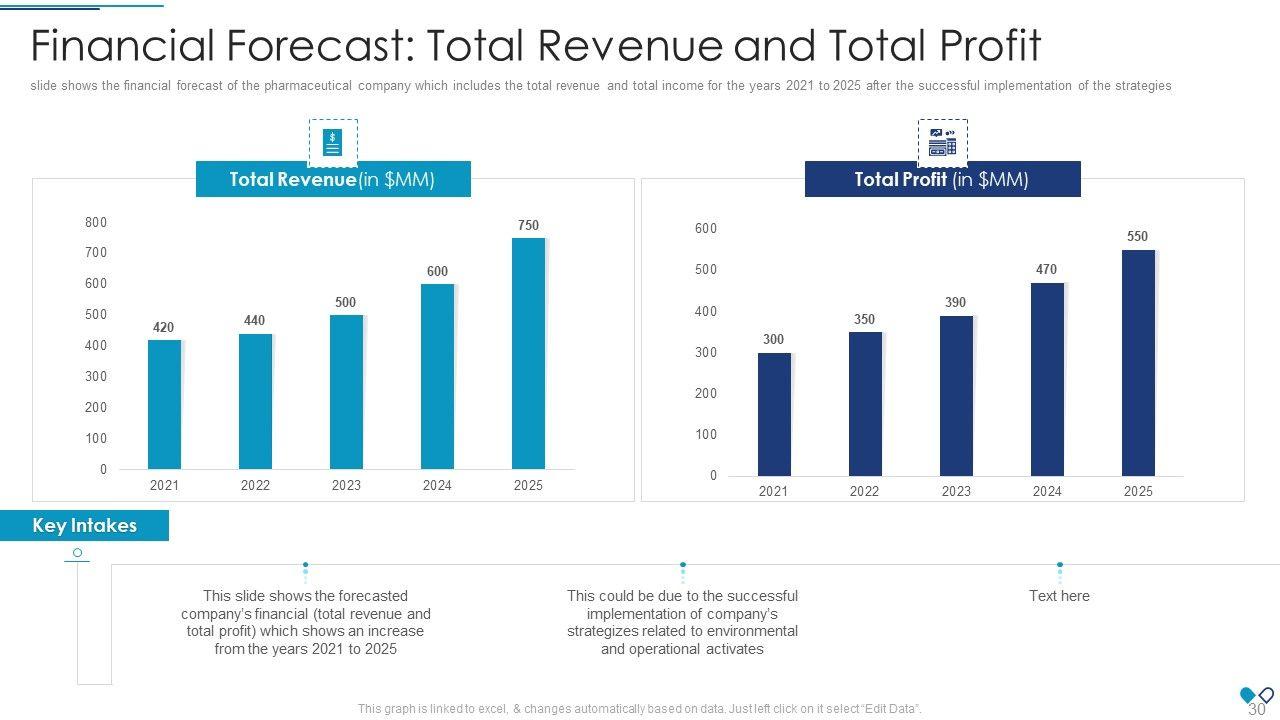 Financial Forecast: Total Revenue and Total Profit

slide shows the financial forecast of the pharmaceutical company which includes the total revenue and total income for the years 2021 to 2025 after the successful implementation of the strategies

Total Revenue(in $MM)

800
700
600
500
400
300
200
100
0

420 440 500 600 750

2021 2022 2023 2024 2025

Total Profit (in $MM)

600
500
400
300
200
100
0

300 350 390 470 550

2021 2022 2023 2024 2025

Key Intakes

This slide shows the forecasted company's financial (total revenue and total profit) which shows an increase from the years 2021 to 2025

This could be due to the successful implementation of company's strategizes related to environmental and operational activates

Text here

This graph is linked to excel, & changes automatically based on data. Just left click on it select "Edit Data".

30